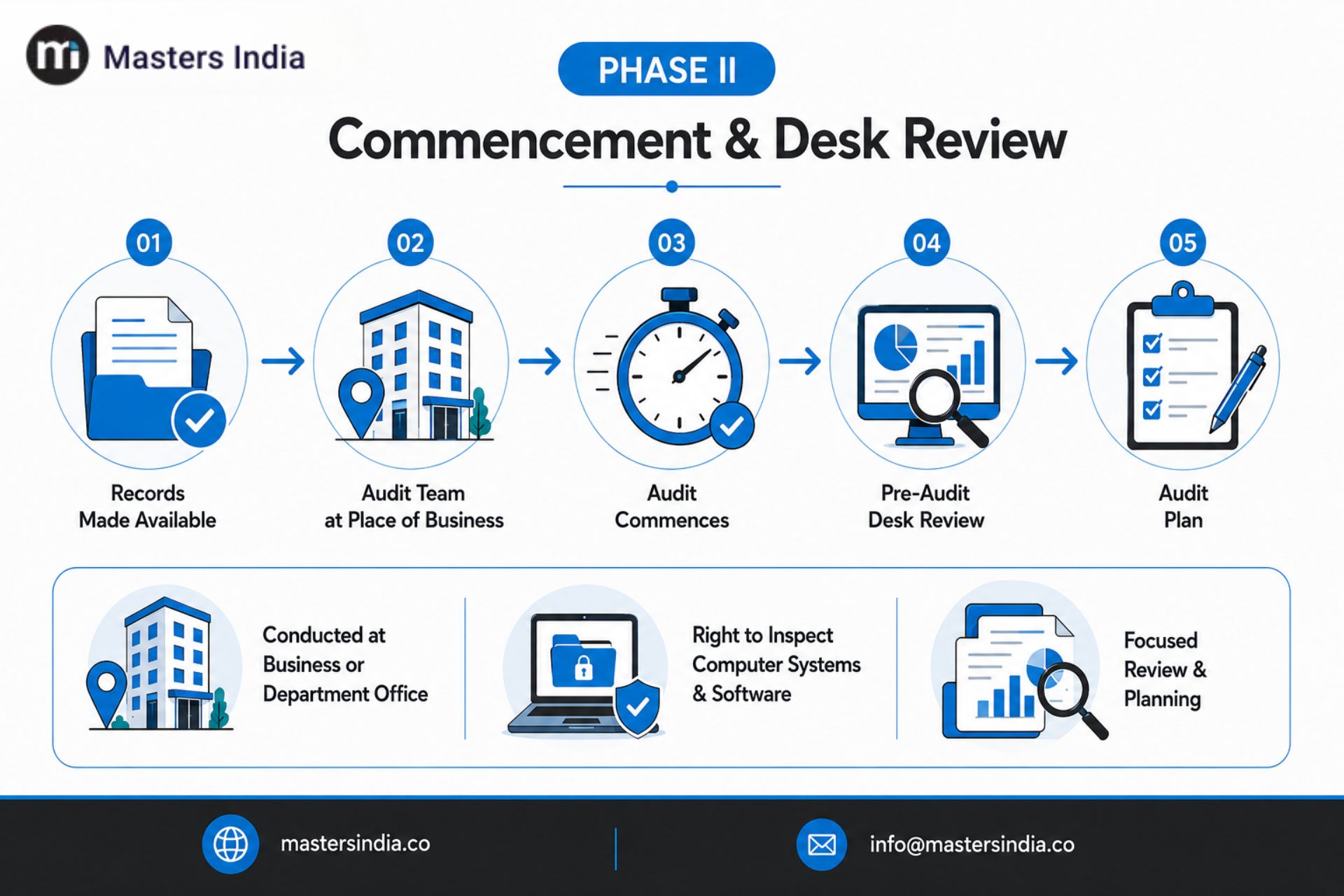 mi Masters India

PHASE II

Commencement & Desk Review

01
Records Made Available

02
Audit Team at Place of Business

03
Audit Commences

04
Pre-Audit Desk Review

05
Audit Plan

Conducted at Business or Department Office

Right to Inspect Computer Systems & Software

Focused Review & Planning

mastersindia.co

info@mastersindia.co